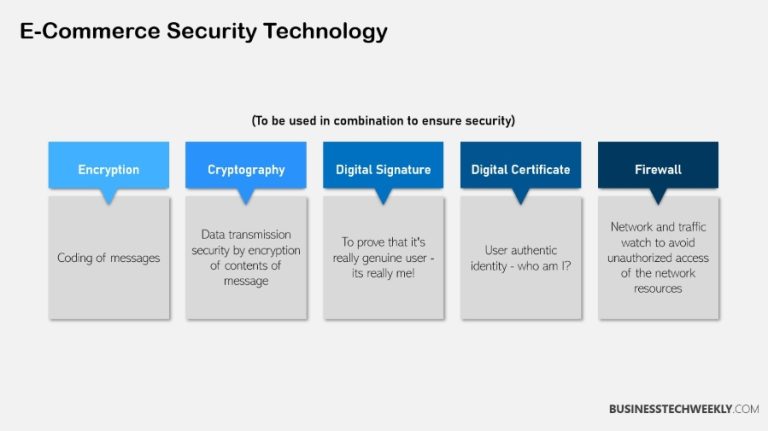 E-Commerce Security Technology

(To be used in combination to ensure security)

Encryption

Coding of messages

Cryptography

Data transmission security by encryption of contents of message

Digital Signature

To prove that it's really genuine user - its really me!

Digital Certificate

User authentic identity - who am I?

Firewall

Network and traffic watch to avoid unauthorized access of the network resources

BUSINESSTECHWEEKLY.COM